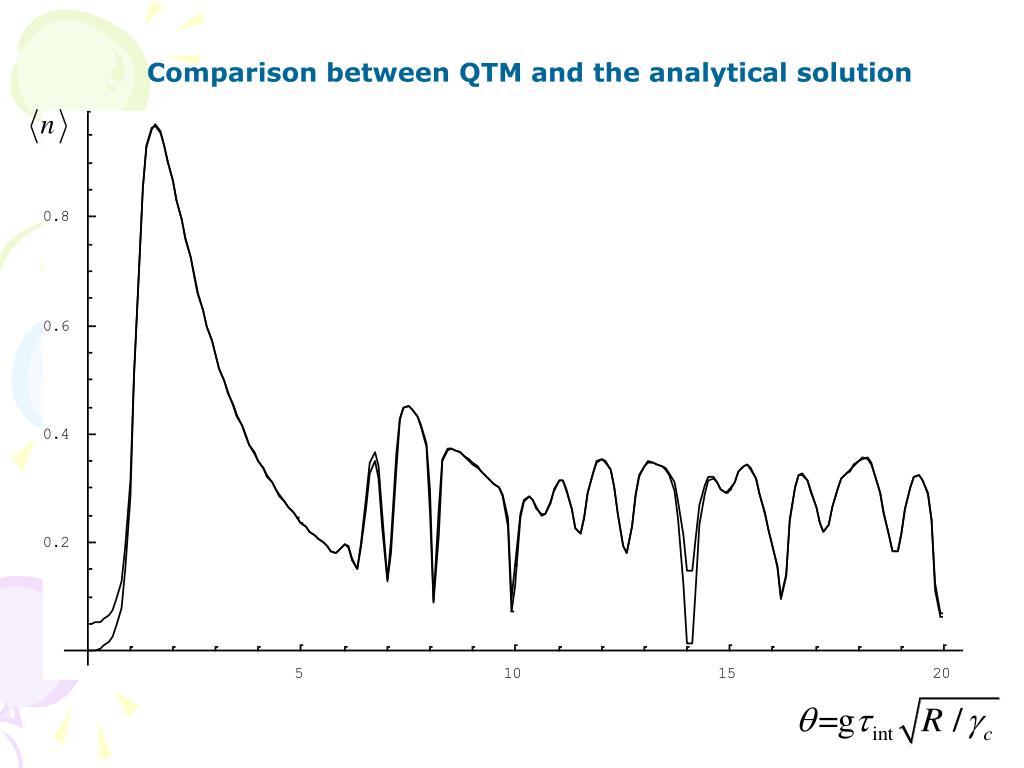 Comparison between QTM and the analytical solution

$\langle n \rangle$

0.8
0.6
0.4
0.2

5
10
15
20

$\theta = g\tau_{\text{int}}\sqrt{R/\gamma_c}$